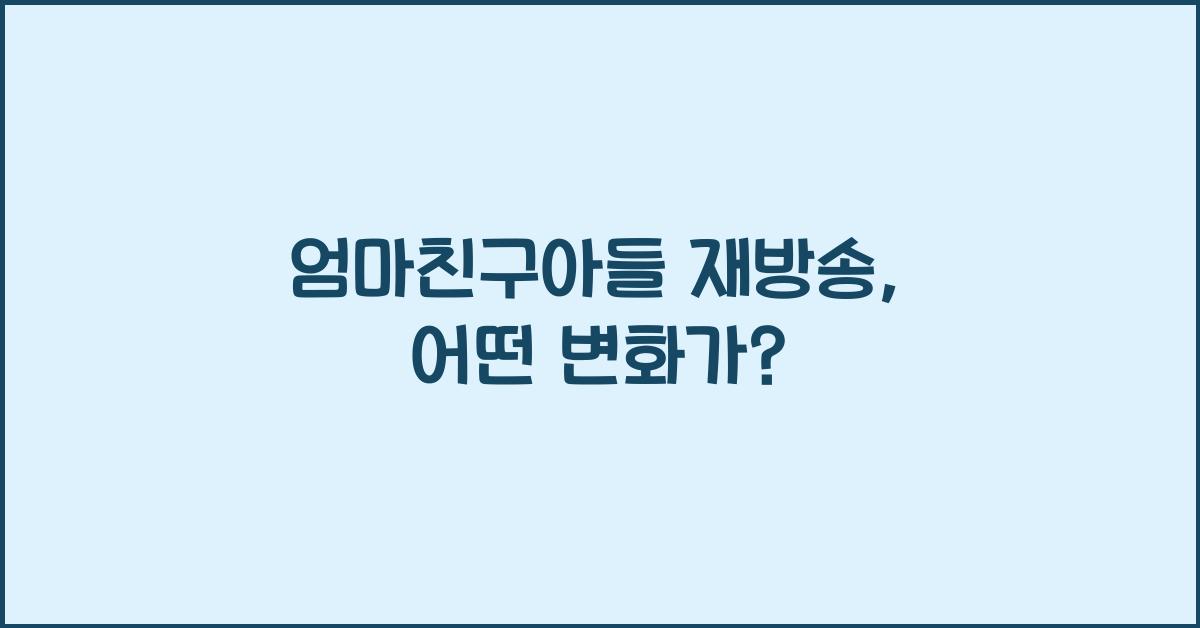 엄마친구아들 재방송,
어떤 변화가?